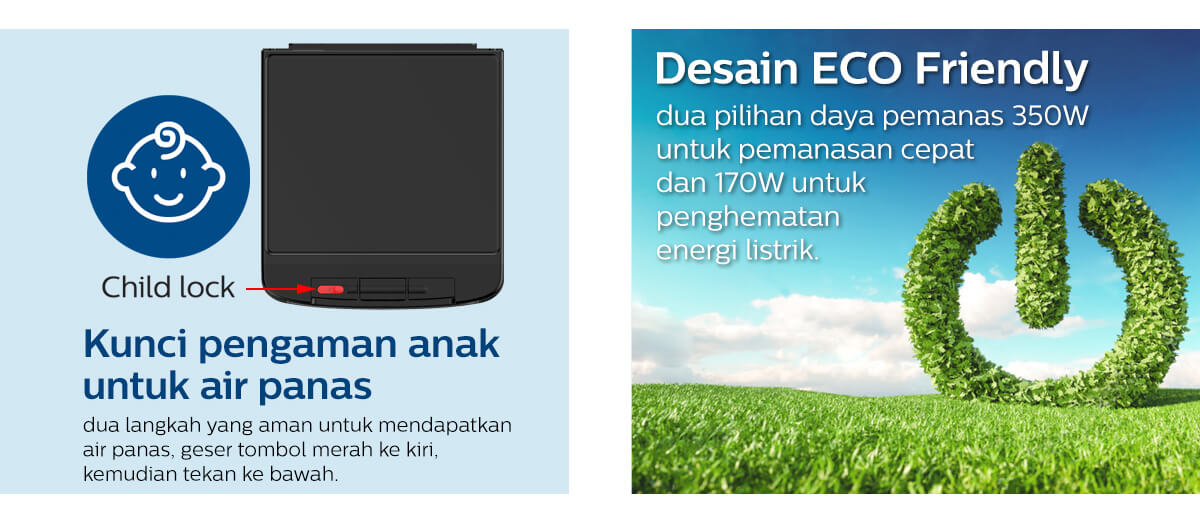 Child lock

Kunci pengaman anak untuk air panas

dua langkah yang aman untuk mendapatkan air panas, geser tombol merah ke kiri, kemudian tekan ke bawah.

Desain ECO Friendly

dua pilihan daya pemanas 350W untuk pemanasan cepat dan 170W untuk penghematan energi listrik.